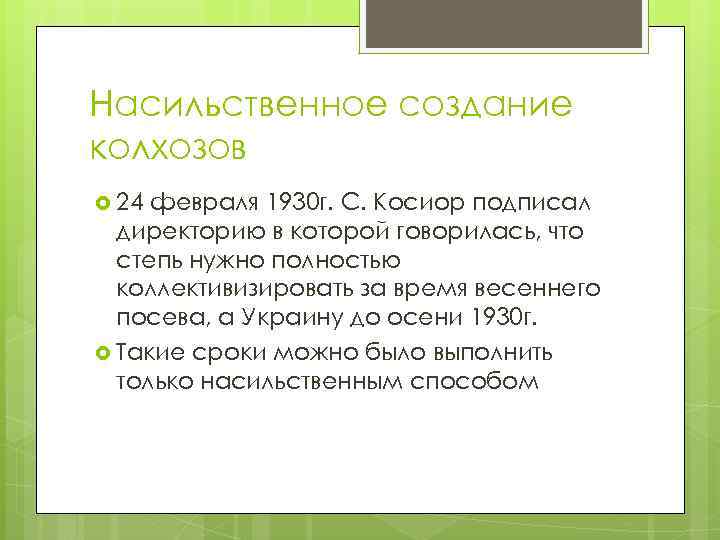 Насильственное создание колхозов

24 февраля 1930г. С. Косиор подписал директорию в которой говорилась, что степь нужно полностью коллективизировать за время весеннего посева, а Украину до осени 1930г.

Такие сроки можно было выполнить только насильственным способом